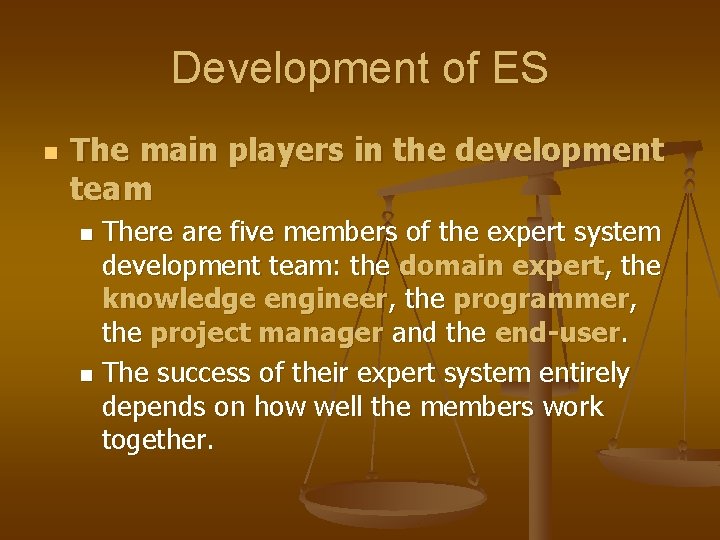 Development of ES

The main players in the development team

There are five members of the expert system development team: the domain expert, the knowledge engineer, the programmer, the project manager and the end-user.

The success of their expert system entirely depends on how well the members work together.